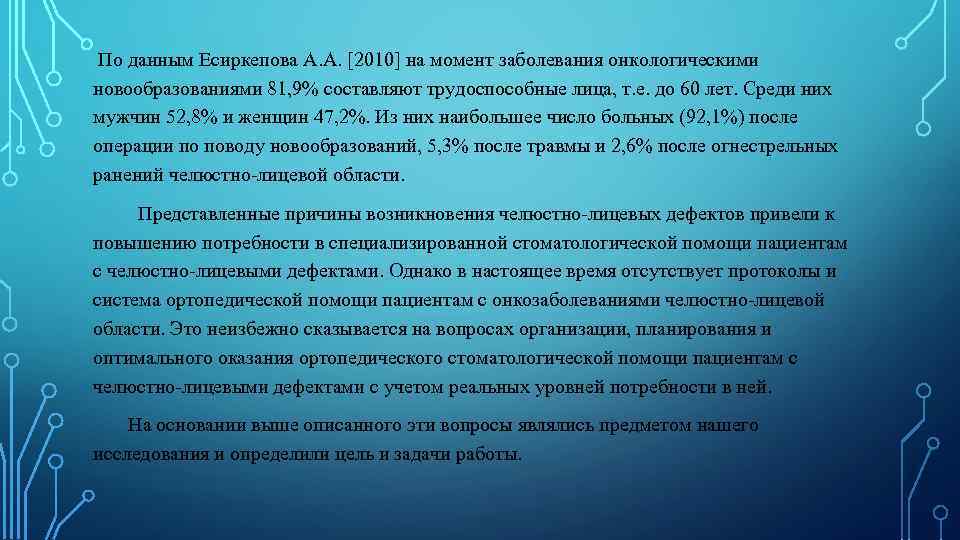 По данным Есиркепова А.А. [2010] на момент заболевания онкологическими новообразованиями 81,9% составляют трудоспособные лица, т.е. до 60 лет. Среди них мужчин 52,8% и женщин 47,2%. Из них наибольшее число больных (92,1%) после операции по поводу новообразований, 5,3% после травмы и 2,6% после огнестрельных ранений челюстно-лицевой области.

Представленные причины возникновения челюстно-лицевых дефектов привели к повышению потребности в специализированной стоматологической помощи пациентам с челюстно-лицевыми дефектами. Однако в настоящее время отсутствует протоколы и система ортопедической помощи пациентам с онкозаболеваниями челюстно-лицевой области. Это неизбежно сказывается на вопросах организации, планирования и оптимального оказания ортопедического стоматологической помощи пациентам с челюстно-лицевыми дефектами с учетом реальных уровней потребности в ней.

На основании выше описанного эти вопросы являлись предметом нашего исследования и определили цель и задачи работы.